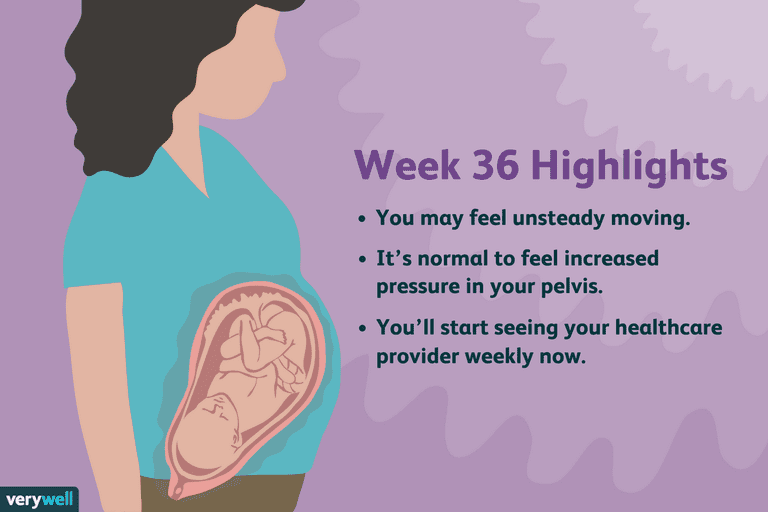 Week 36 Highlights

• You may feel unsteady moving.

• It's normal to feel increased pressure in your pelvis.

• You'll start seeing your healthcare provider weekly now.

verywell